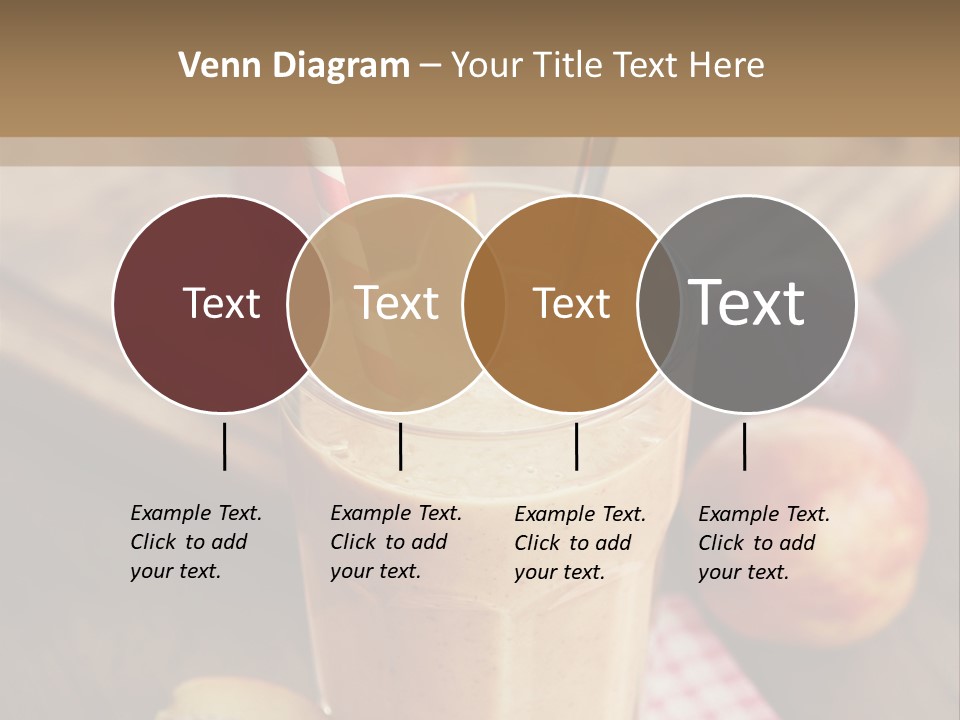 Venn Diagram – Your Title Text Here

Text

Text

Text

Text

Example Text. Click to add your text.

Example Text. Click to add your text.

Example Text. Click to add your text.

Example Text. Click to add your text.